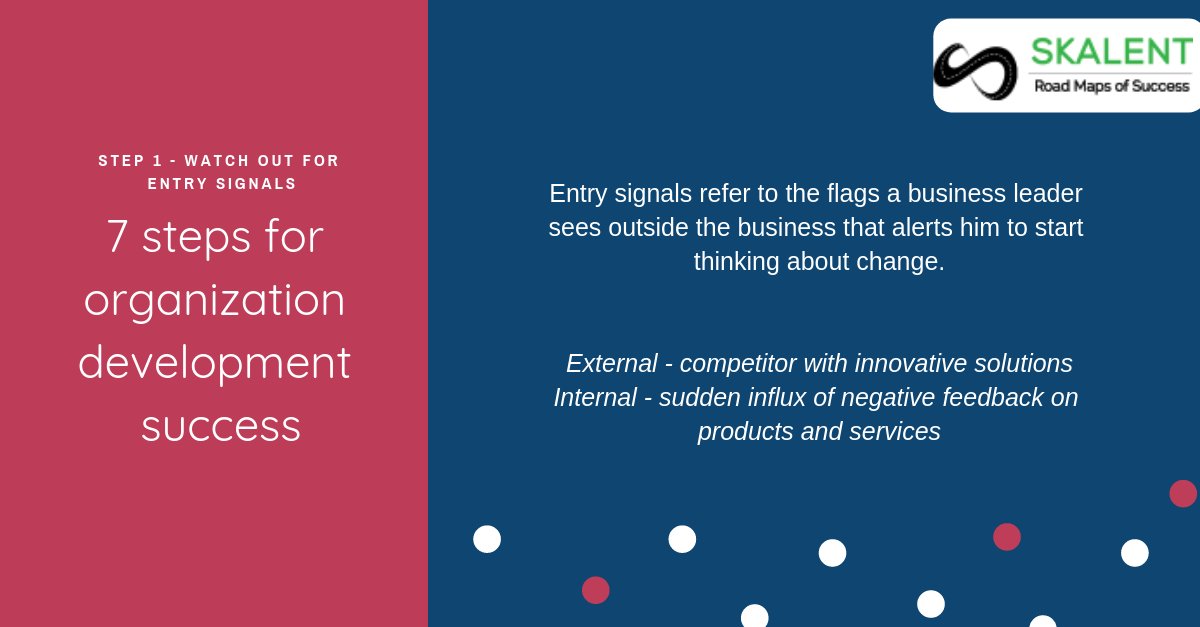 STEP 1 - WATCH OUT FOR ENTRY SIGNALS

7 steps for organization development success

SKALENT
Road Maps of Success

Entry signals refer to the flags a business leader sees outside the business that alerts him to start thinking about change.

External - competitor with innovative solutions
Internal - sudden influx of negative feedback on products and services